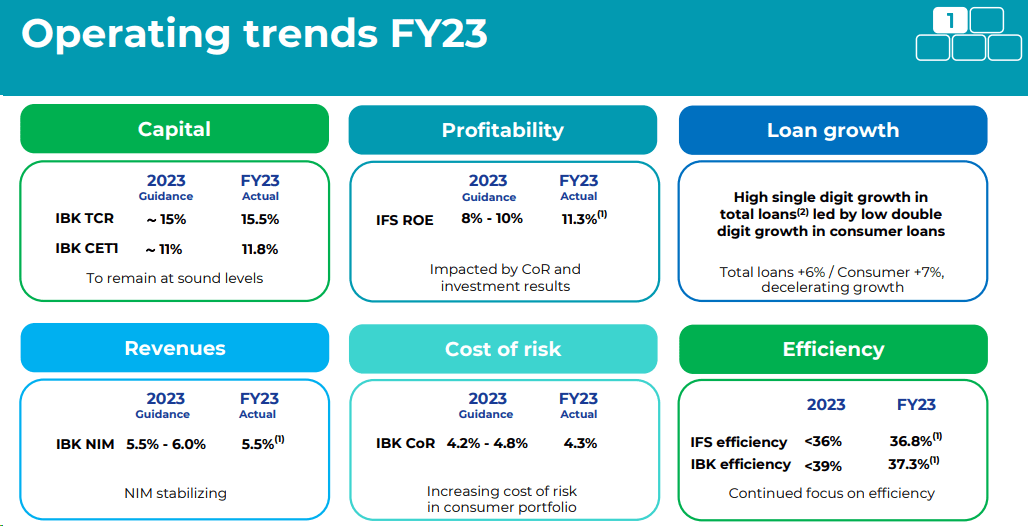 Operating trends FY23

1

Capital

| | 2023 Guidance | FY23 Actual |
|---|---|---|
| IBK TCR | ~ 15% | 15.5% |
| IBK CET1 | ~ 11% | 11.8% |

To remain at sound levels

Profitability

| | 2023 Guidance | FY23 Actual |
|---|---|---|
| IFS ROE | 8% - 10% | 11.3%$^{(1)}$ |

Impacted by CoR and investment results

Loan growth

High single digit growth in total loans$^{(2)}$ led by low double digit growth in consumer loans

Total loans +6% / Consumer +7%, decelerating growth

Revenues

| | 2023 Guidance | FY23 Actual |
|---|---|---|
| IBK NIM | 5.5% - 6.0% | 5.5%$^{(1)}$ |

NIM stabilizing

Cost of risk

| | 2023 Guidance | FY23 Actual |
|---|---|---|
| IBK CoR | 4.2% - 4.8% | 4.3% |

Increasing cost of risk in consumer portfolio

Efficiency

| | 2023 | FY23 |
|---|---|---|
| IFS efficiency | <36% | 36.8%$^{(1)}$ |
| IBK efficiency | <39% | 37.3%$^{(1)}$ |

Continued focus on efficiency